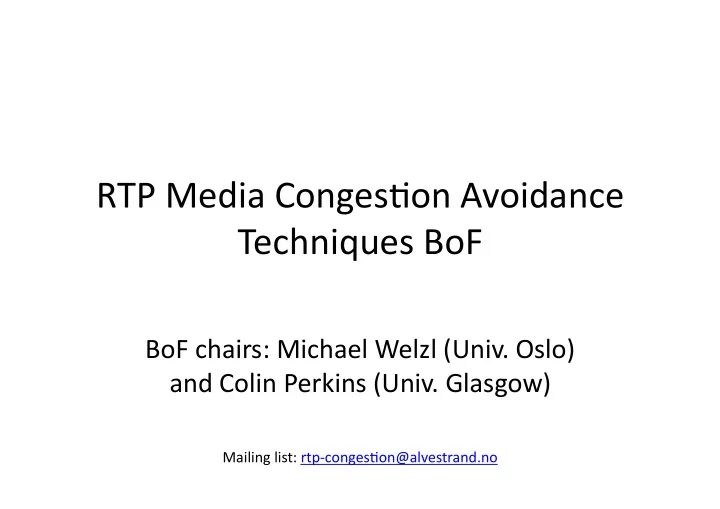 RTP Media Congestion Avoidance Techniques BoF

BoF chairs: Michael Welzl (Univ. Oslo) and Colin Perkins (Univ. Glasgow)

Mailing list: rtp-congestion@alvestrand.no